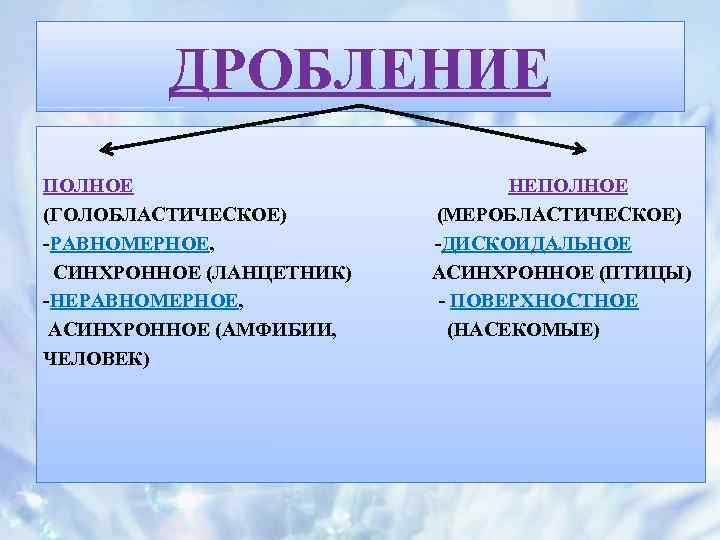 ДРОБЛЕНИЕ

ПОЛНОЕ
(ГОЛОБЛАСТИЧЕСКОЕ)
-РАВНОМЕРНОЕ,
СИНХРОННОЕ (ЛАНЦЕТНИК)
-НЕРАВНОМЕРНОЕ,
АСИНХРОННОЕ (АМФИБИИ, ЧЕЛОВЕК)

НЕПОЛНОЕ
(МЕРОБЛАСТИЧЕСКОЕ)
-ДИСКОИДАЛЬНОЕ
АСИНХРОННОЕ (ПТИЦЫ)
- ПОВЕРХНОСТНОЕ
(НАСЕКОМЫЕ)